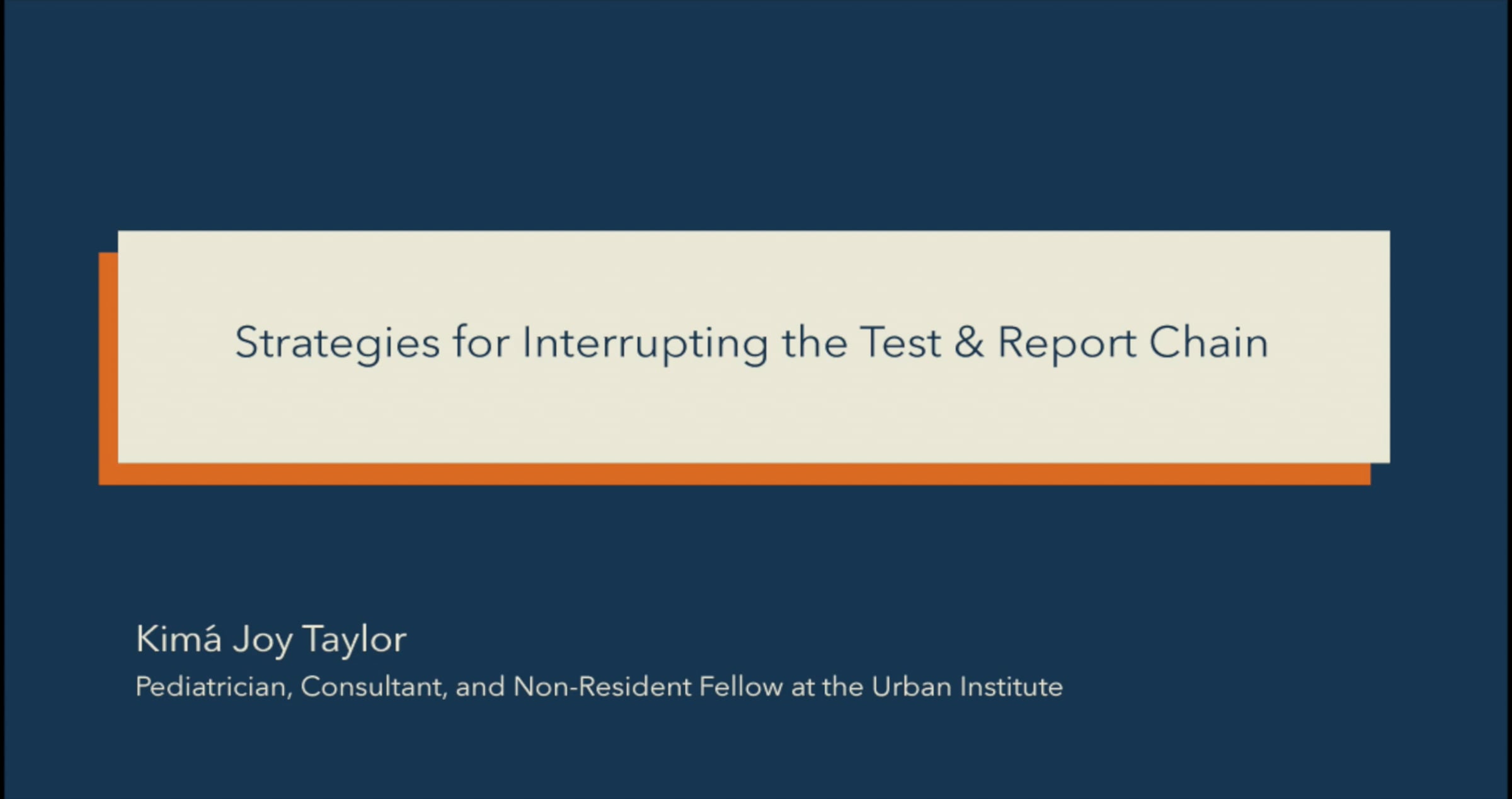 Strategies for Interrupting the Test & Report Chain

Kimá Joy Taylor
Pediatrician, Consultant, and Non-Resident Fellow at the Urban Institute